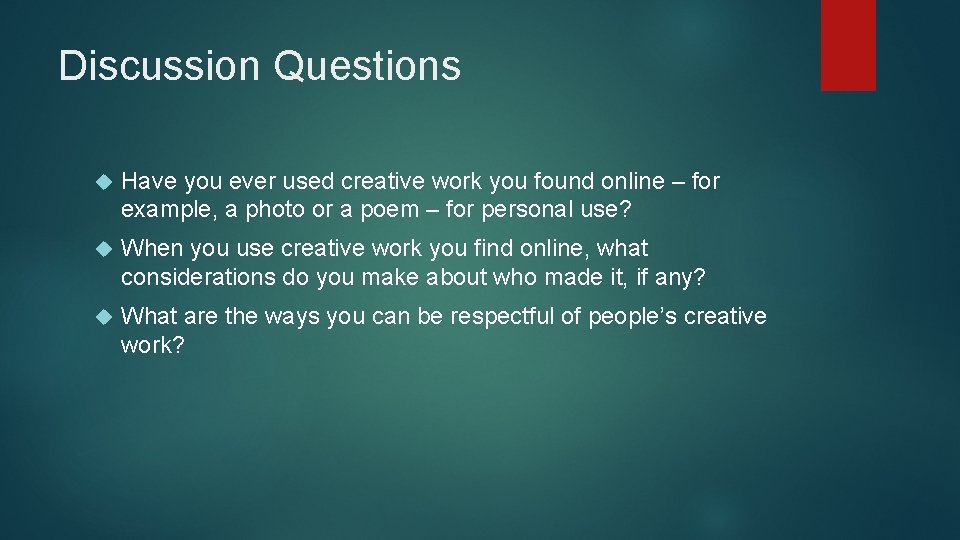 Discussion Questions

Have you ever used creative work you found online – for example, a photo or a poem – for personal use?

When you use creative work you find online, what considerations do you make about who made it, if any?

What are the ways you can be respectful of people's creative work?